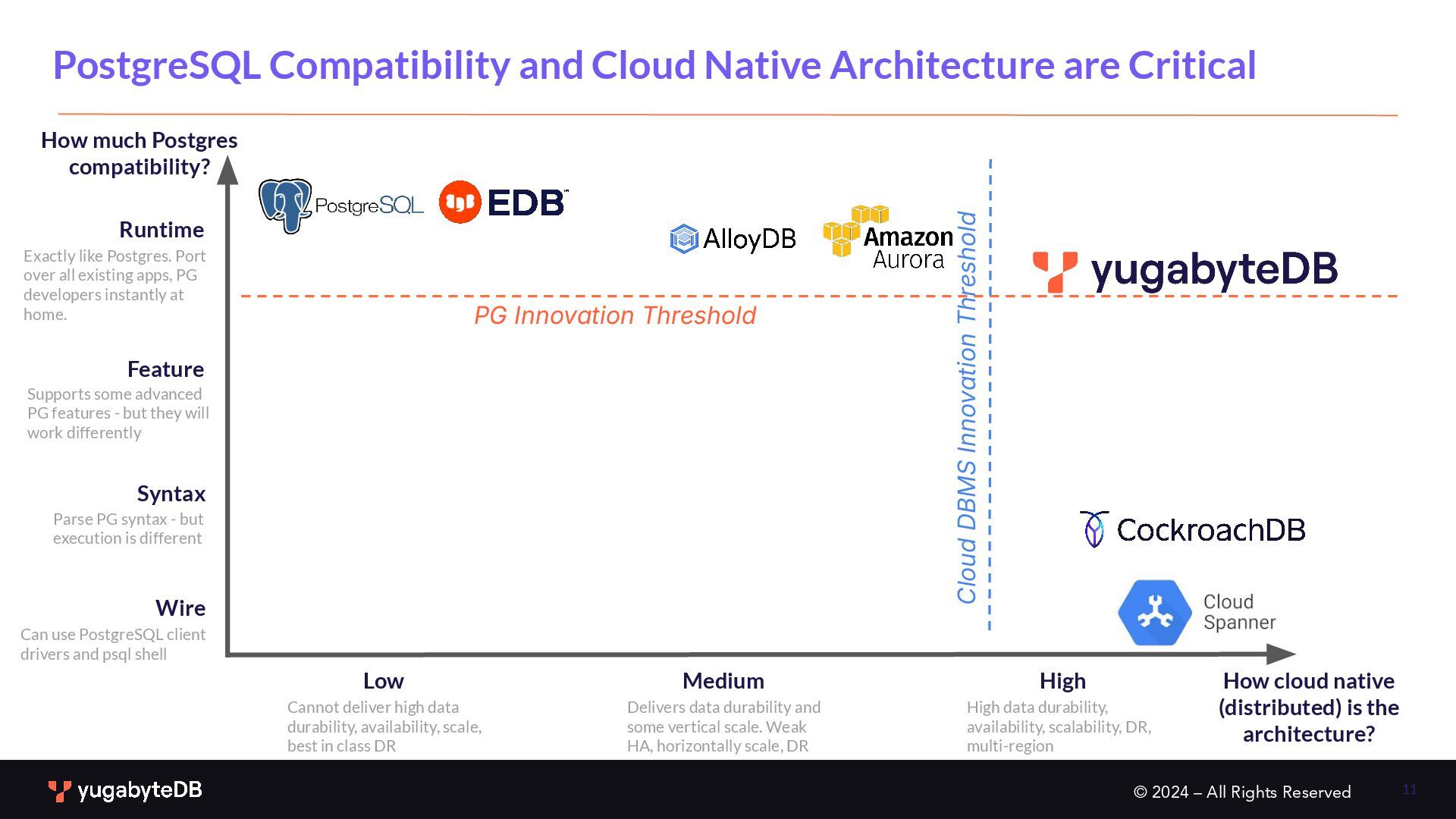 PostgreSQL Compatibility and Cloud Native Architecture are Critical

How much Postgres compatibility?

Runtime
Exactly like Postgres. Port over all existing apps, PG developers instantly at home.

Feature
Supports some advanced PG features - but they will work differently

Syntax
Parse PG syntax - but execution is different

Wire
Can use PostgreSQL client drivers and psql shell

PostgreSQL EDB AlloyDB Amazon Aurora yugabyteDB

PG Innovation Threshold

Cloud DBMS Innovation Threshold

CockroachDB

Cloud Spanner

Low
Cannot deliver high data durability, availability, scale, best in class DR

Medium
Delivers data durability and some vertical scale. Weak HA, horizontally scale, DR

High
High data durability, availability, scalability, DR, multi-region

How cloud native (distributed) is the architecture?

yugabyteDB

© 2024 – All Rights Reserved

11